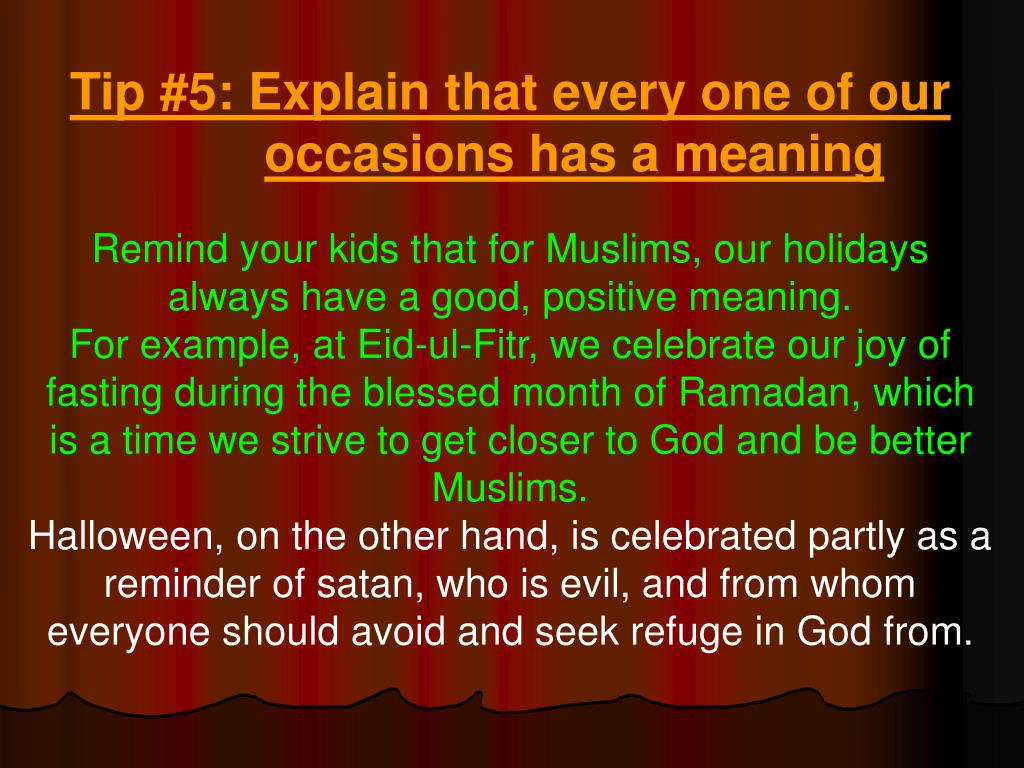 Tip #5: Explain that every one of our occasions has a meaning

Remind your kids that for Muslims, our holidays always have a good, positive meaning.
For example, at Eid-ul-Fitr, we celebrate our joy of fasting during the blessed month of Ramadan, which is a time we strive to get closer to God and be better Muslims.
Halloween, on the other hand, is celebrated partly as a reminder of satan, who is evil, and from whom everyone should avoid and seek refuge in God from.